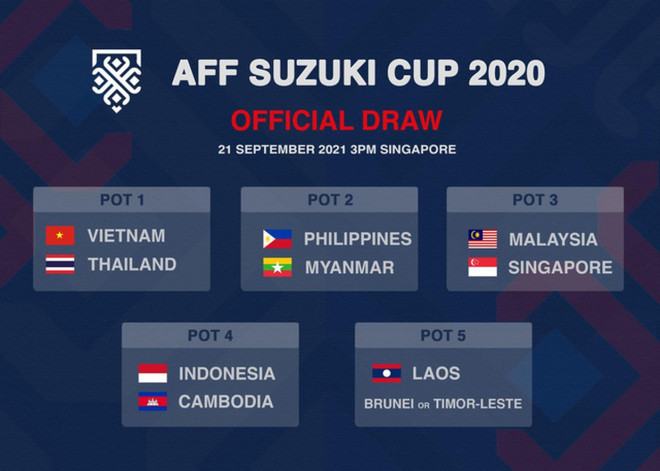 AFF SUZUKI CUP 2020

OFFICIAL DRAW

21 SEPTEMBER 2021 3PM SINGAPORE

POT 1
VIETNAM
THAILAND

POT 2
PHILIPPINES
MYANMAR

POT 3
MALAYSIA
SINGAPORE

POT 4
INDONESIA
CAMBODIA

POT 5
LAOS
BRUNEI OR TIMOR-LESTE